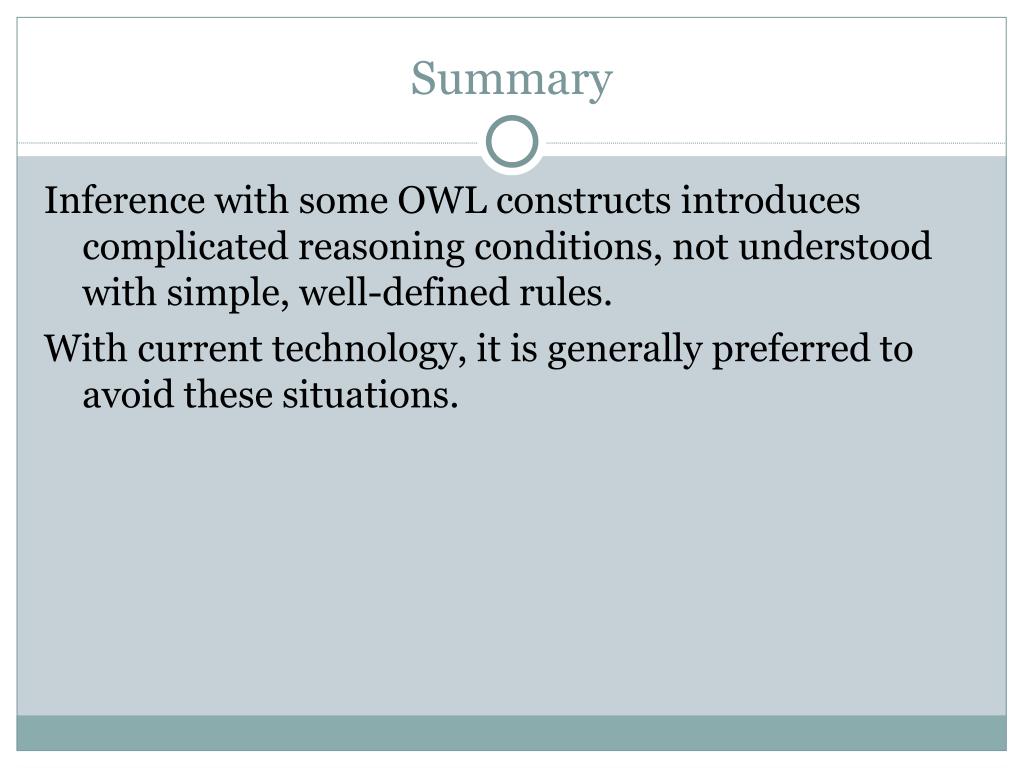 Summary

Inference with some OWL constructs introduces complicated reasoning conditions, not understood with simple, well-defined rules.

With current technology, it is generally preferred to avoid these situations.